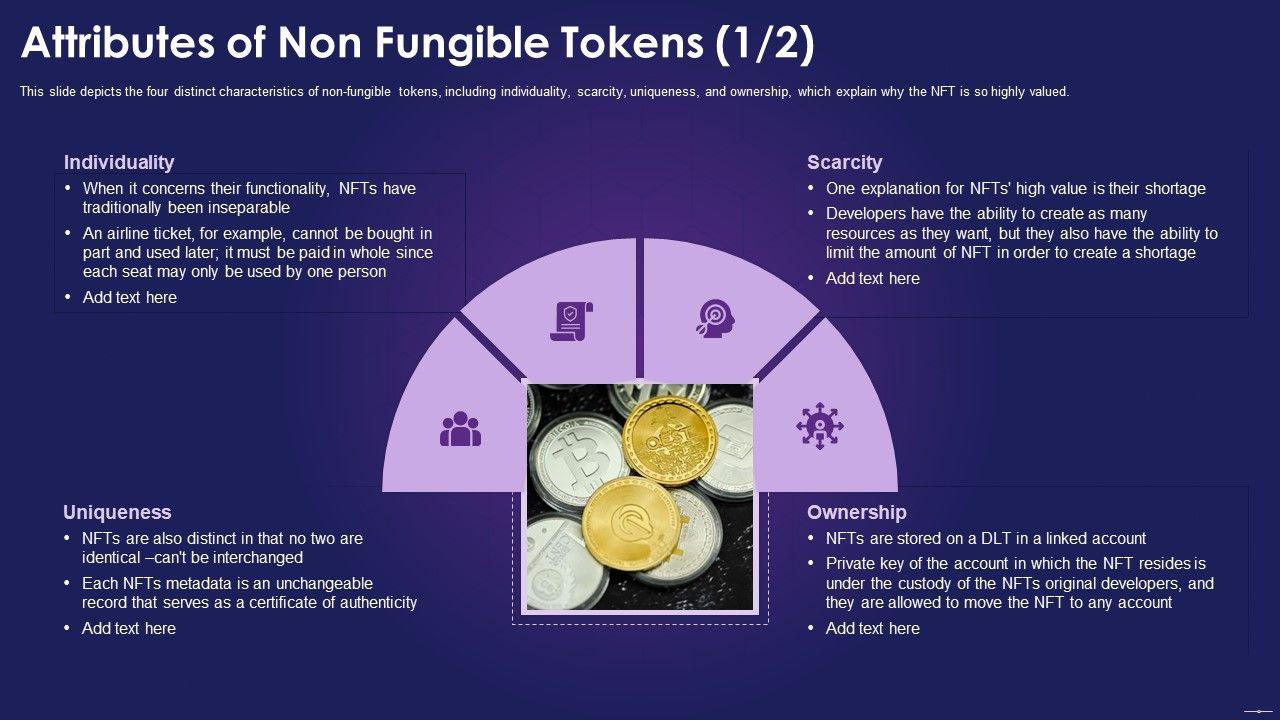 Attributes of Non Fungible Tokens (1/2)

This slide depicts the four distinct characteristics of non-fungible tokens, including individuality, scarcity, uniqueness, and ownership, which explain why the NFT is so highly valued.

Individuality
• When it concerns their functionality, NFTs have traditionally been inseparable
• An airline ticket, for example, cannot be bought in part and used later; it must be paid in whole since each seat may only be used by one person
• Add text here

Scarcity
• One explanation for NFTs' high value is their shortage
• Developers have the ability to create as many resources as they want, but they also have the ability to limit the amount of NFT in order to create a shortage
• Add text here

Uniqueness
• NFTs are also distinct in that no two are identical –can't be interchanged
• Each NFTs metadata is an unchangeable record that serves as a certificate of authenticity
• Add text here

Ownership
• NFTs are stored on a DLT in a linked account
• Private key of the account in which the NFT resides is under the custody of the NFTs original developers, and they are allowed to move the NFT to any account
• Add text here